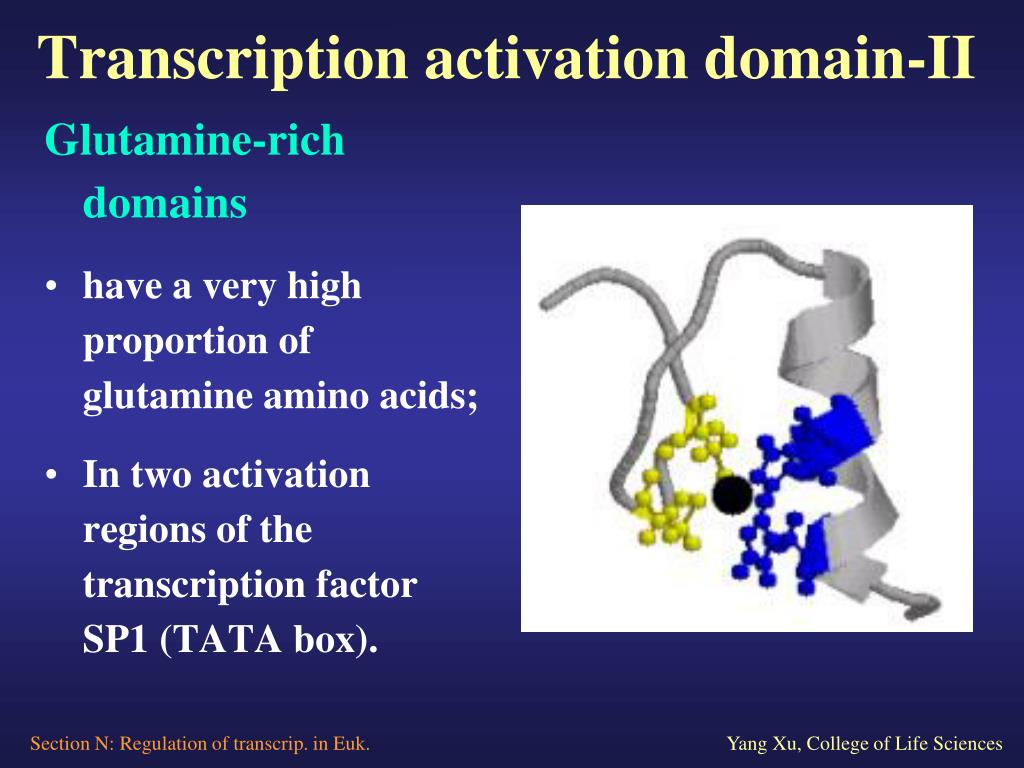 Transcription activation domain-II

Glutamine-rich domains

• have a very high proportion of glutamine amino acids;

• In two activation regions of the transcription factor SP1 (TATA box).

Section N: Regulation of transcrip. in Euk.

Yang Xu, College of Life Sciences